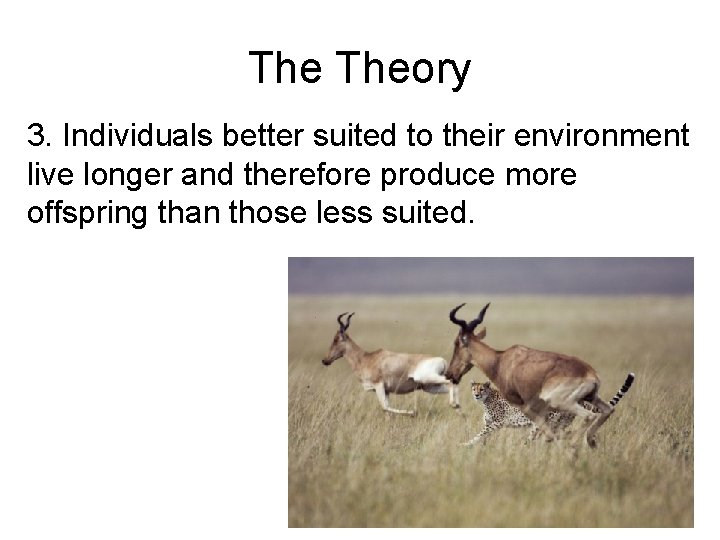 The Theory

3. Individuals better suited to their environment live longer and therefore produce more offspring than those less suited.